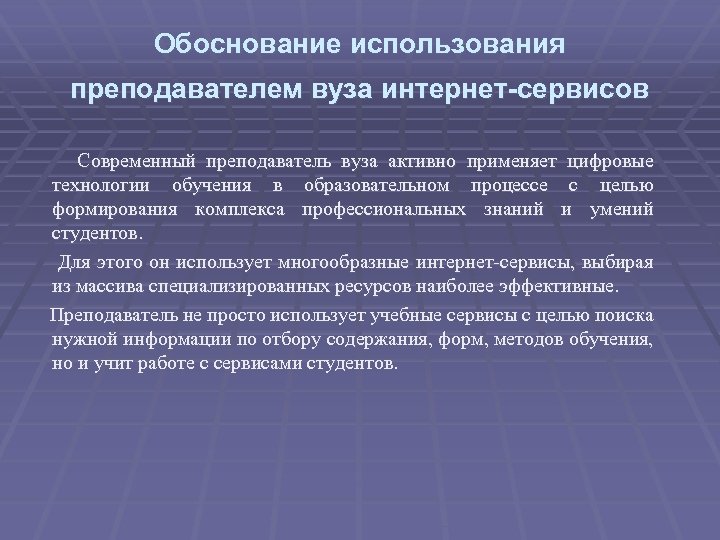 Обоснование использования преподавателем вуза интернет-сервисов

Современный преподаватель вуза активно применяет цифровые технологии обучения в образовательном процессе с целью формирования комплекса профессиональных знаний и умений студентов.

Для этого он использует многообразные интернет-сервисы, выбирая из массива специализированных ресурсов наиболее эффективные.

Преподаватель не просто использует учебные сервисы с целью поиска нужной информации по отбору содержания, форм, методов обучения, но и учит работе с сервисами студентов.